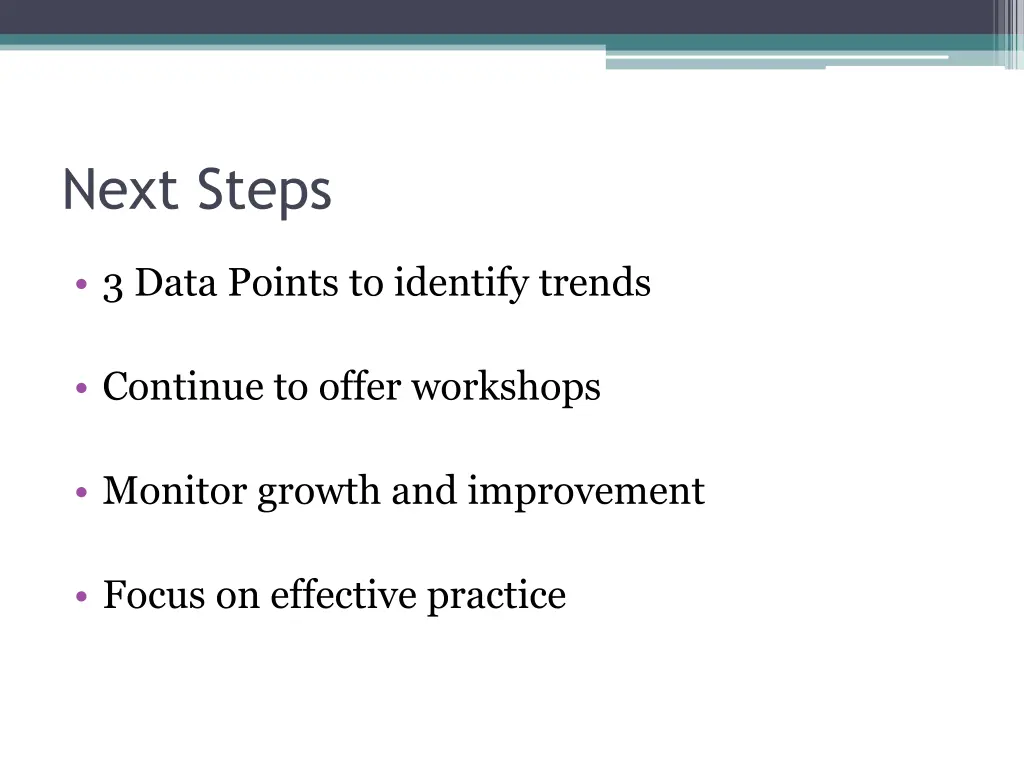 Next Steps

• 3 Data Points to identify trends

• Continue to offer workshops

• Monitor growth and improvement

• Focus on effective practice